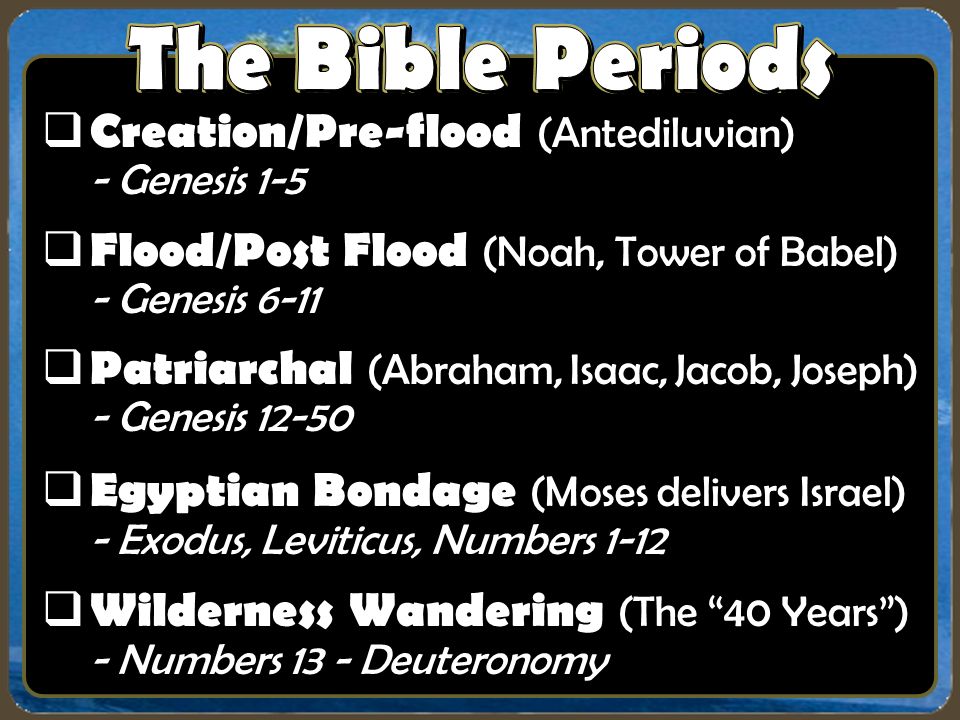 The Bible Periods

❑ Creation/Pre-flood (Antediluvian)
- Genesis 1-5

❑ Flood/Post Flood (Noah, Tower of Babel)
- Genesis 6-11

❑ Patriarchal (Abraham, Isaac, Jacob, Joseph)
- Genesis 12-50

❑ Egyptian Bondage (Moses delivers Israel)
- Exodus, Leviticus, Numbers 1-12

❑ Wilderness Wandering (The “40 Years”)
- Numbers 13 - Deuteronomy